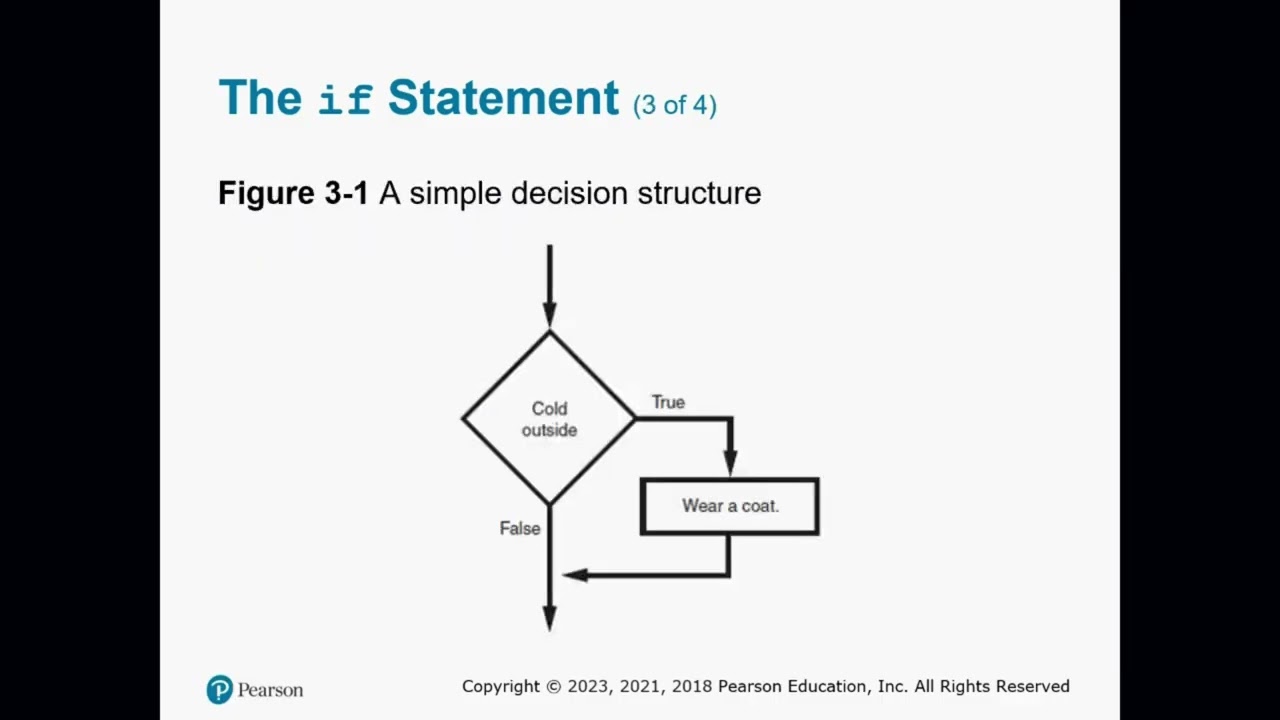 The if Statement (3 of 4)

Figure 3-1 A simple decision structure

Cold outside

True

Wear a coat.

False

Pearson

Copyright © 2023, 2021, 2018 Pearson Education, Inc. All Rights Reserved